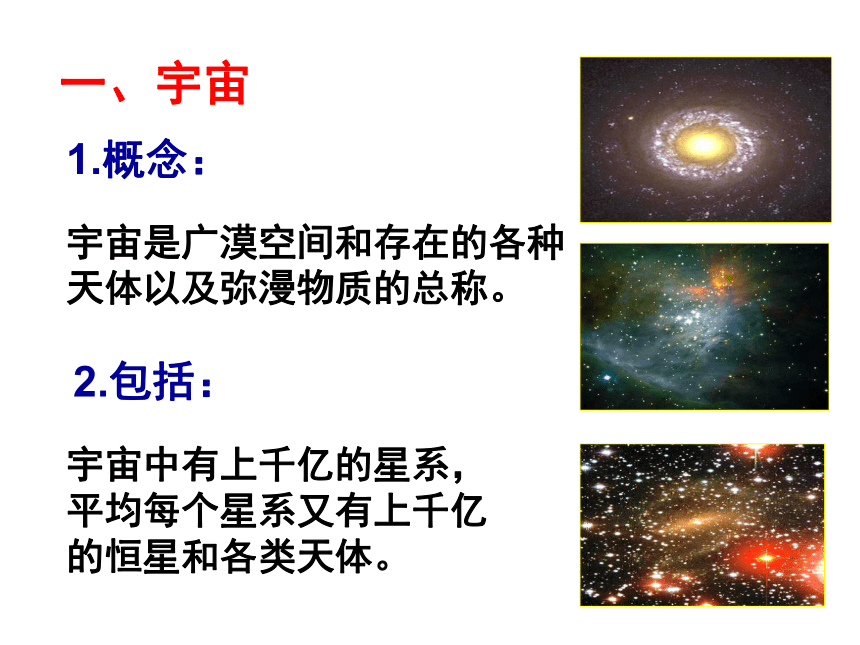 一、宇宙

1.概念：

宇宙是广漠空间和存在的各种天体以及弥漫物质的总称。

2.包括：

宇宙中有上千亿的星系，平均每个星系又有上千亿的恒星和各类天体。